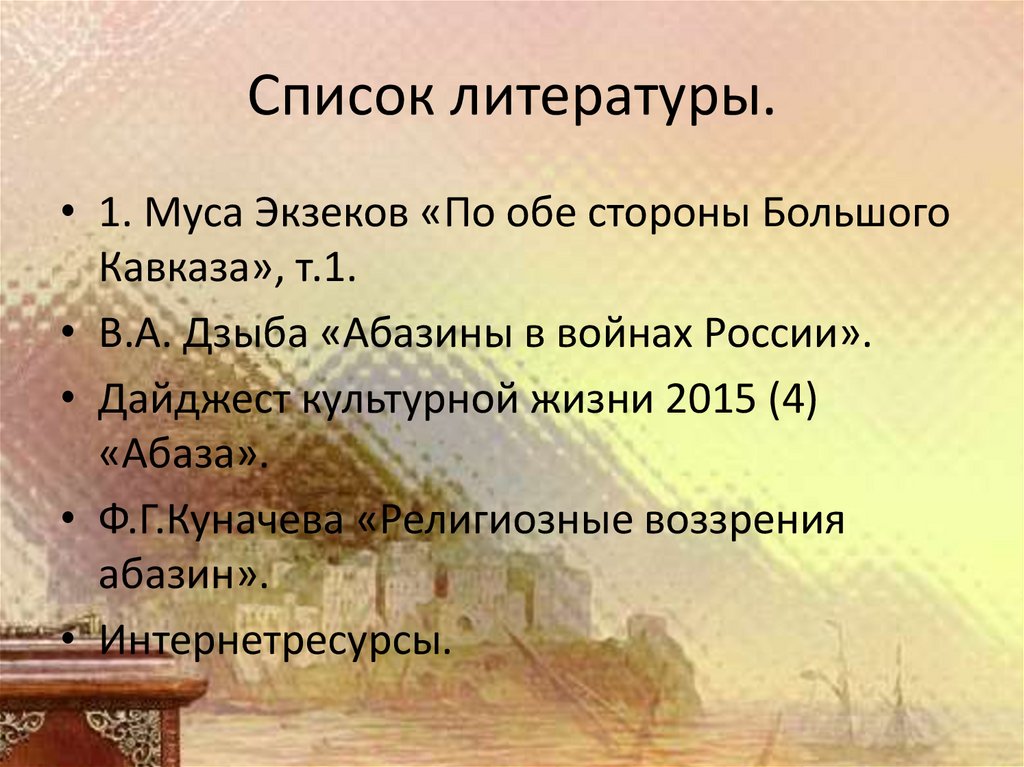 Список литературы.

• 1. Муса Экзеков «По обе стороны Большого Кавказа», т.1.
• В.А. Дзыба «Абазины в войнах России».
• Дайджест культурной жизни 2015 (4) «Абаза».
• Ф.Г.Куначева «Религиозные воззрения абазин».
• Интернетресурсы.